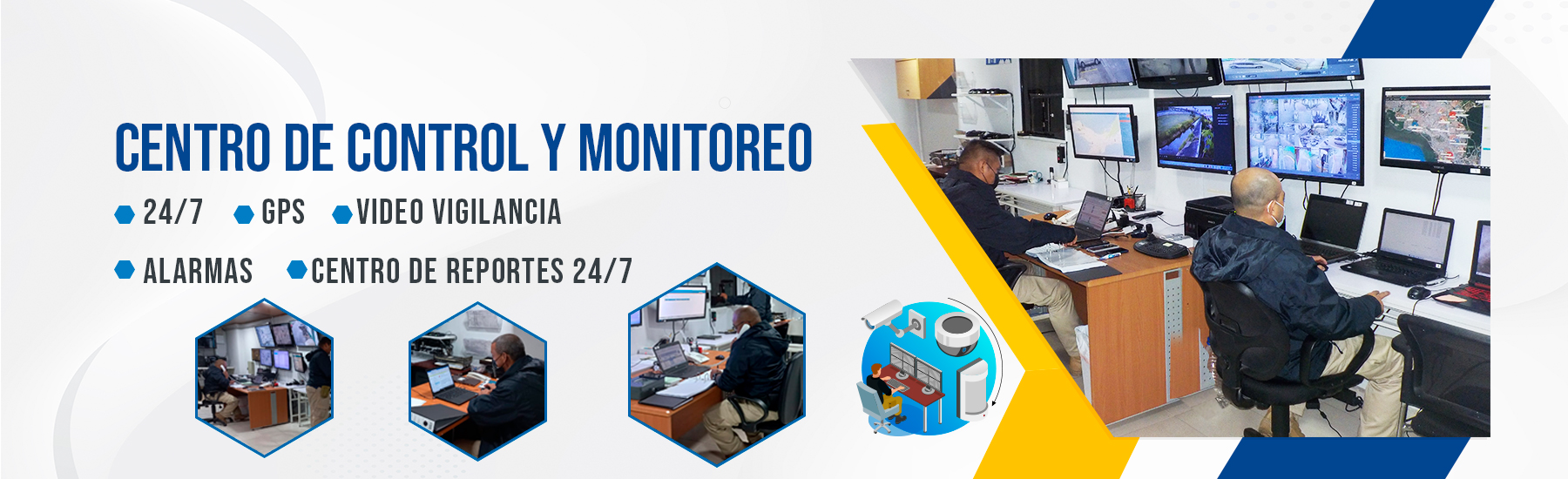 CENTRO DE CONTROL Y MONITOREO

24/7 GPS VIDEO VIGILANCIA

ALARMAS CENTRO DE REPORTES 24/7